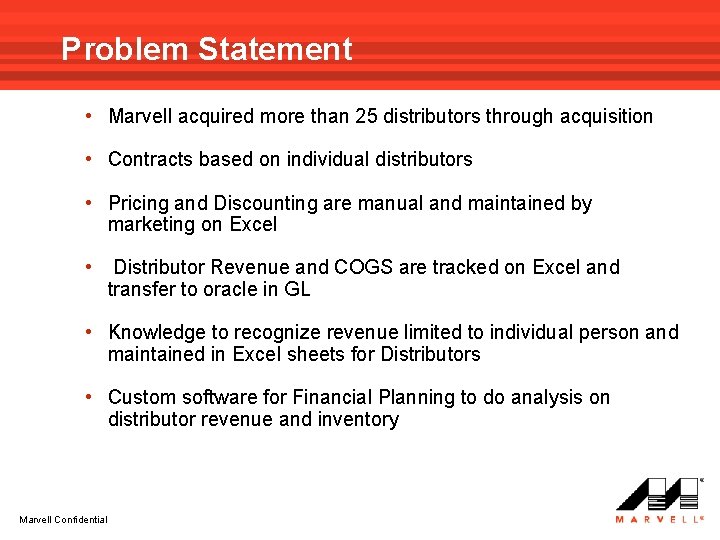 Problem Statement

• Marvell acquired more than 25 distributors through acquisition

• Contracts based on individual distributors

• Pricing and Discounting are manual and maintained by marketing on Excel

• Distributor Revenue and COGS are tracked on Excel and transfer to oracle in GL

• Knowledge to recognize revenue limited to individual person and maintained in Excel sheets for Distributors

• Custom software for Financial Planning to do analysis on distributor revenue and inventory

Marvell Confidential

MARVELL®